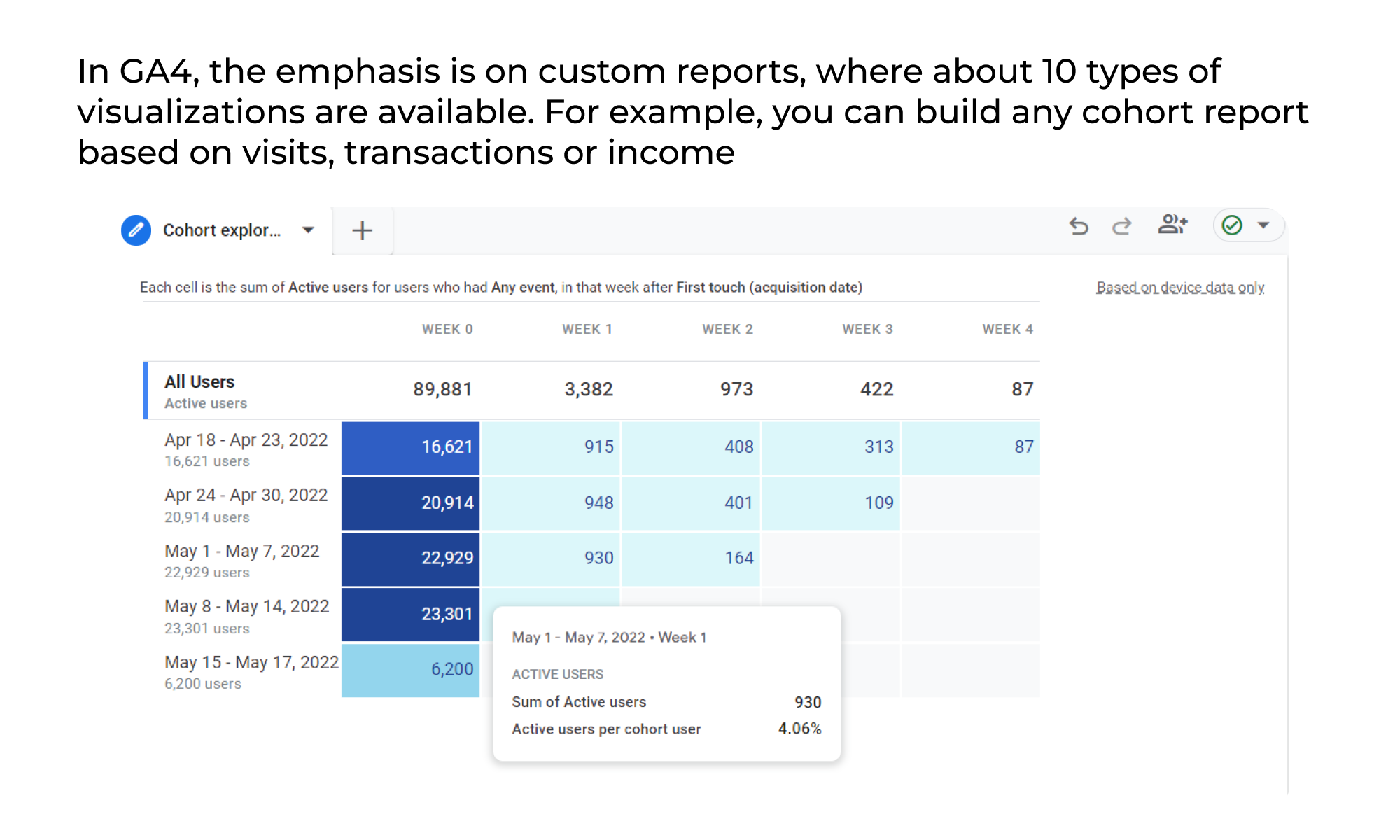 In GA4, the emphasis is on custom reports, where about 10 types of visualizations are available. For example, you can build any cohort report based on visits, transactions or income

Cohort explor...

Each cell is the sum of Active users for users who had Any event, in that week after First touch (acquisition date)

Based on device data only

| | WEEK 0 | WEEK 1 | WEEK 2 | WEEK 3 | WEEK 4 |
|---|---|---|---|---|---|
| All Users Active users | 89,881 | 3,382 | 973 | 422 | 87 |
| Apr 18 - Apr 23, 2022 16,621 users | 16,621 | 915 | 408 | 313 | 87 |
| Apr 24 - Apr 30, 2022 20,914 users | 20,914 | 948 | 401 | 109 | |
| May 1 - May 7, 2022 22,929 users | 22,929 | 930 | 164 | | |
| May 8 - May 14, 2022 23,301 users | 23,301 | | | | |
| May 15 - May 17, 2022 6,200 users | 6,200 | | | | |

May 1 - May 7, 2022 • Week 1

ACTIVE USERS

Sum of Active users 930

Active users per cohort user 4.06%